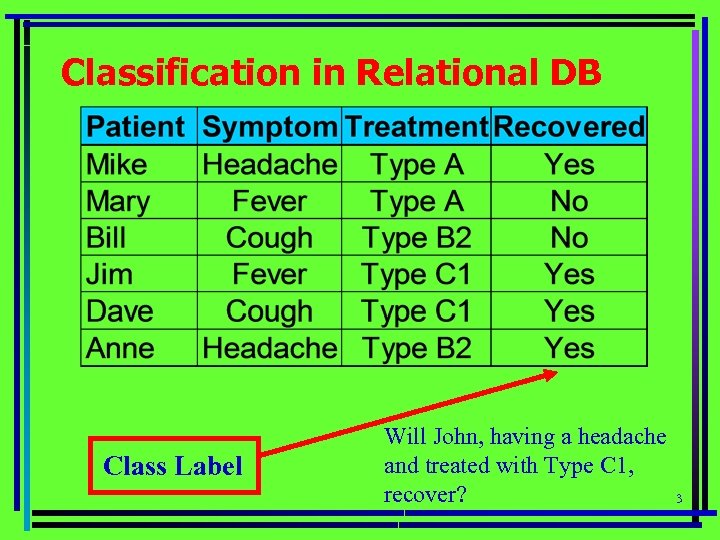 Classification in Relational DB

| Patient | Symptom | Treatment | Recovered |
|---|---|---|---|
| Mike | Headache | Type A | Yes |
| Mary | Fever | Type A | No |
| Bill | Cough | Type B2 | No |
| Jim | Fever | Type C1 | Yes |
| Dave | Cough | Type C1 | Yes |
| Anne | Headache | Type B2 | Yes |

Class Label

Will John, having a headache and treated with Type C1, recover?

3